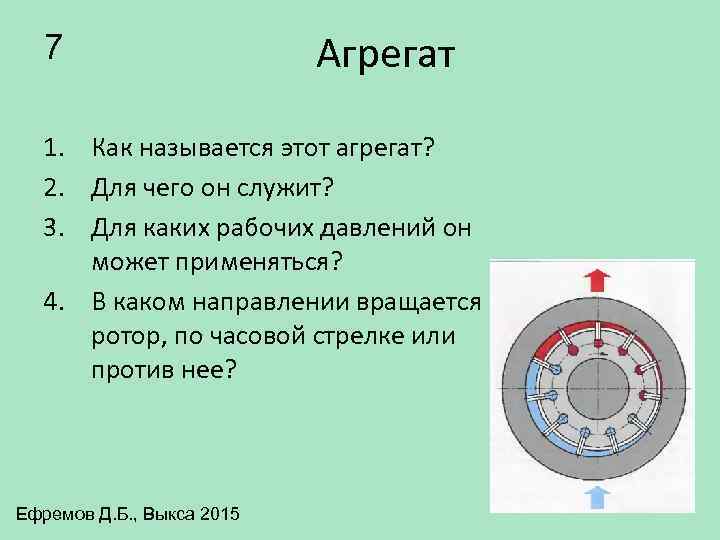 7

Агрегат

1. Как называется этот агрегат?
2. Для чего он служит?
3. Для каких рабочих давлений он может применяться?
4. В каком направлении вращается ротор, по часовой стрелке или против нее?

Ефремов Д.Б., Выкса 2015